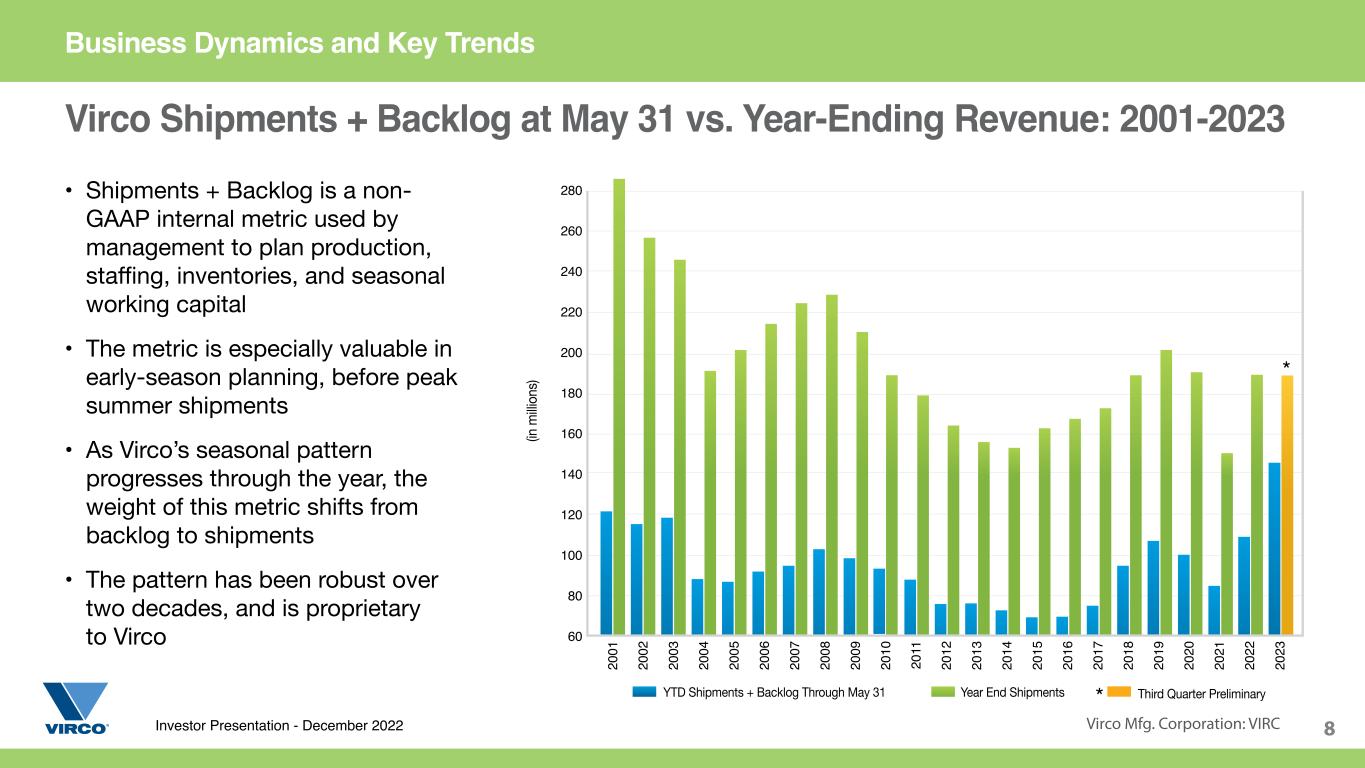 Business Dynamics and Key Trends

Virco Shipments + Backlog at May 31 vs. Year-Ending Revenue: 2001-2023

• Shipments + Backlog is a non-GAAP internal metric used by management to plan production, staffing, inventories, and seasonal working capital

• The metric is especially valuable in early-season planning, before peak summer shipments

• As Virco's seasonal pattern progresses through the year, the weight of this metric shifts from backlog to shipments

• The pattern has been robust over two decades, and is proprietary to Virco

(in millions)

280
260
240
220
200
180
160
140
120
100
80
60

*

2001 2002 2003 2004 2005 2006 2007 2008 2009 2010 2011 2012 2013 2014 2015 2016 2017 2018 2019 2020 2021 2022 2023

YTD Shipments + Backlog Through May 31 Year End Shipments * Third Quarter Preliminary

VIRCO

Investor Presentation - December 2022

Virco Mfg. Corporation: VIRC

8